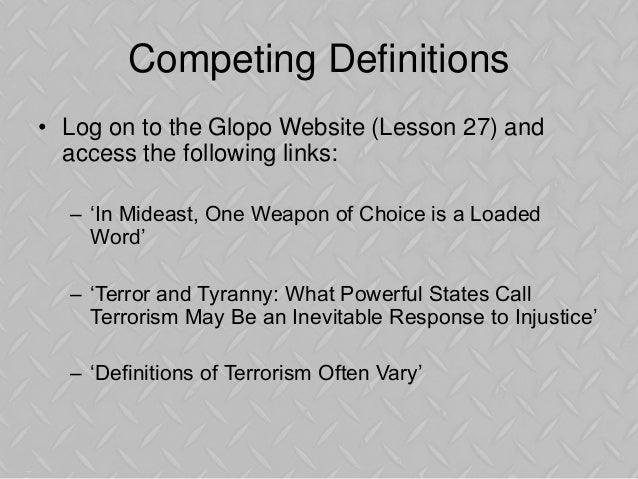 Competing Definitions

• Log on to the Glopo Website (Lesson 27) and access the following links:

– ‘In Mideast, One Weapon of Choice is a Loaded Word’

– ‘Terror and Tyranny: What Powerful States Call Terrorism May Be an Inevitable Response to Injustice’

– ‘Definitions of Terrorism Often Vary’